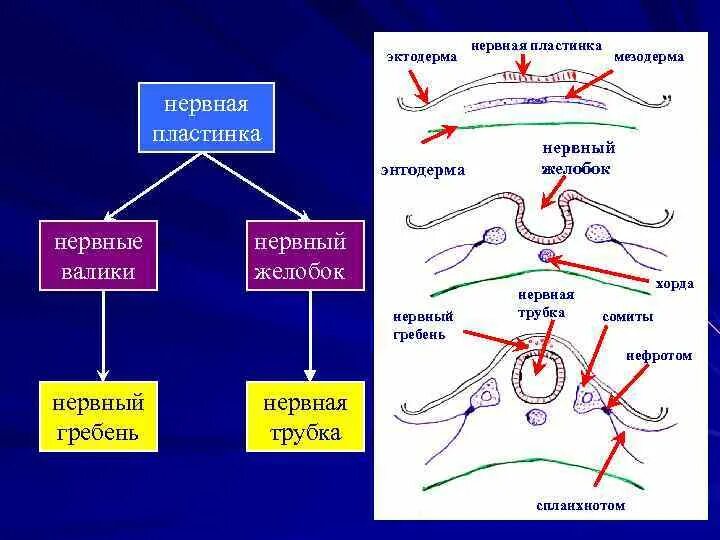 нервная пластинка

нервные валики

нервный желобок

нервный гребень

нервная трубка

эктодерма

нервная пластинка

мезодерма

энтодерма

нервный желобок

хорда

нервный гребень

нервная трубка

сомиты

нефротом

спланхнотом